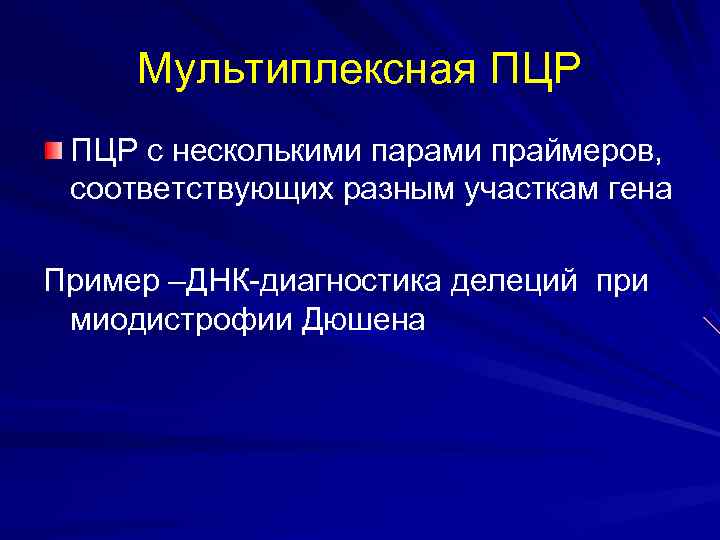 Мультиплексная ПЦР

ПЦР с несколькими парами праймеров, соответствующих разным участкам гена

Пример –ДНК-диагностика делеций при миодистрофии Дюшена